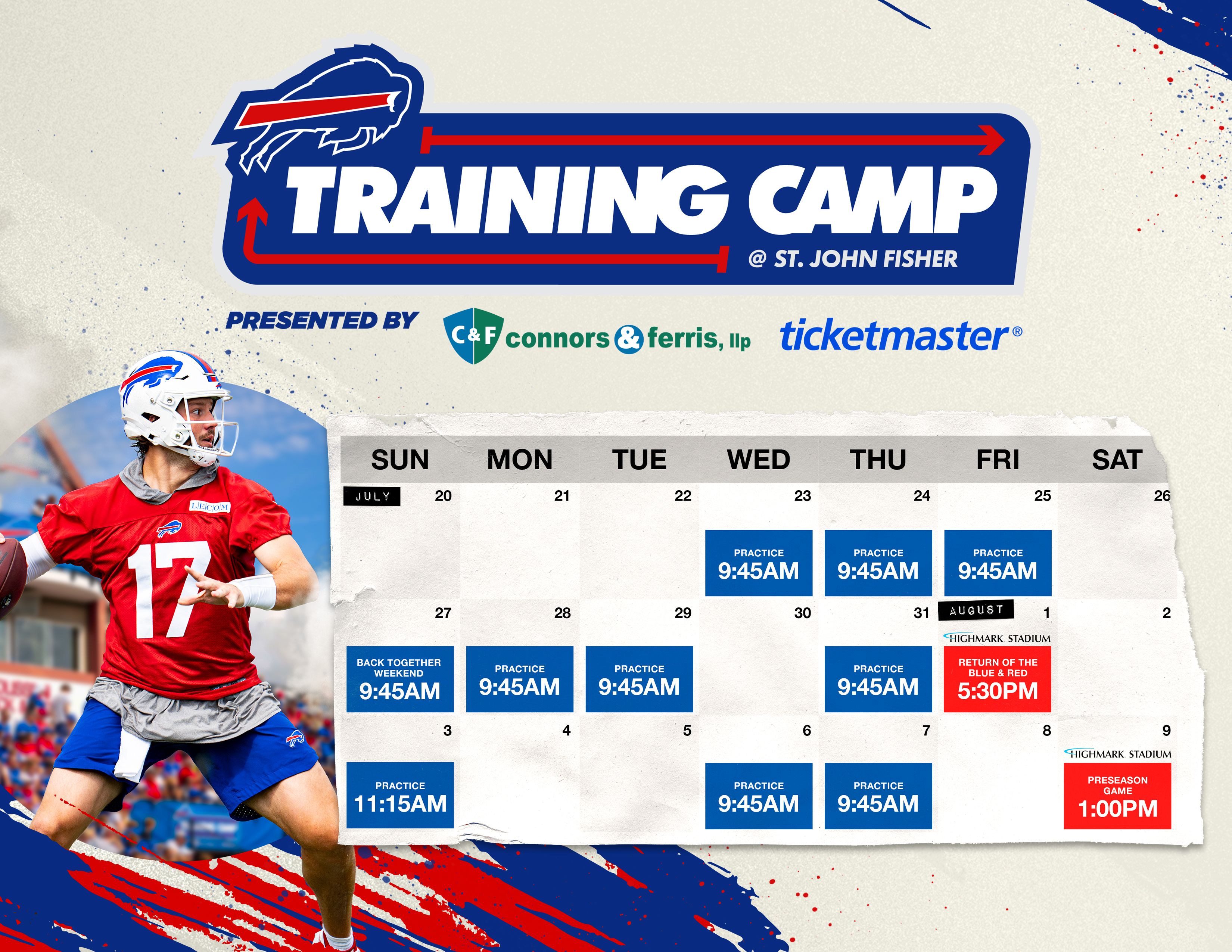 TRAINING CAMP
@ ST. JOHN FISHER

PRESENTED BY C&F connors & ferris, llp ticketmaster®

LECOM
17

| SUN | MON | TUE | WED | THU | FRI | SAT |
|---|---|---|---|---|---|---|
| JULY 20 | 21 | 22 | 23 PRACTICE 9:45AM | 24 PRACTICE 9:45AM | 25 PRACTICE 9:45AM | 26 |
| 27 BACK TOGETHER WEEKEND 9:45AM | 28 PRACTICE 9:45AM | 29 PRACTICE 9:45AM | 30 | 31 PRACTICE 9:45AM | AUGUST 1 HIGHMARK STADIUM RETURN OF THE BLUE & RED 5:30PM | 2 |
| 3 PRACTICE 11:15AM | 4 | 5 | 6 PRACTICE 9:45AM | 7 PRACTICE 9:45AM | 8 | 9 HIGHMARK STADIUM PRESEASON GAME 1:00PM |